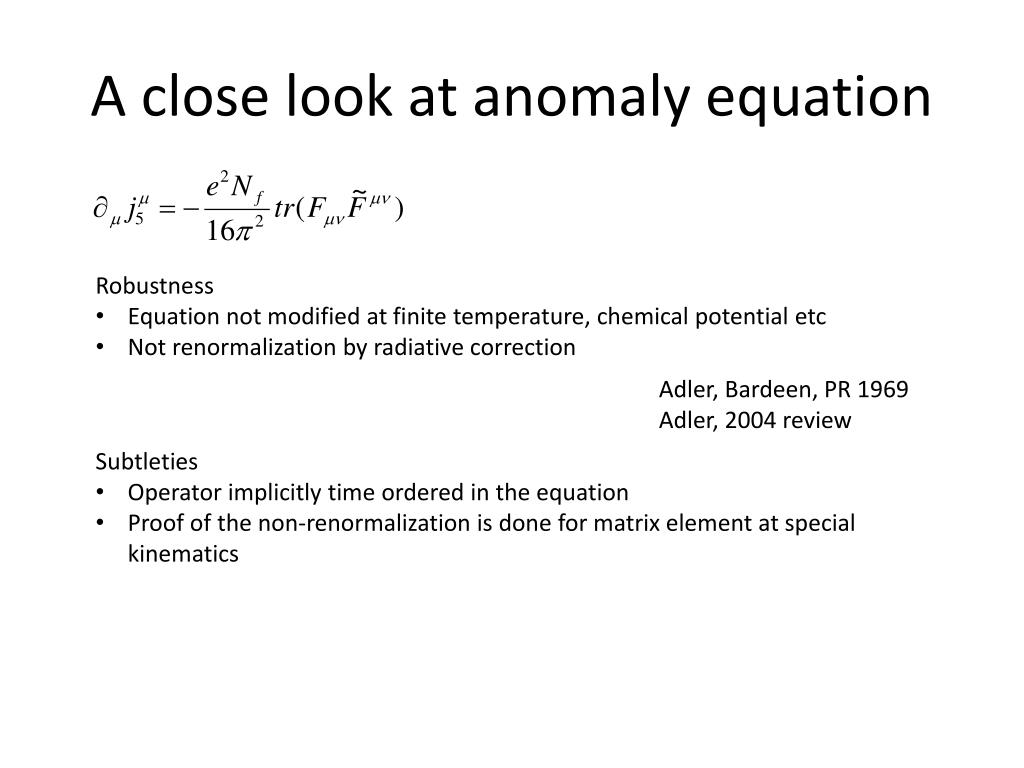 A close look at anomaly equation

$\partial_\mu j_5^\mu = -\frac{e^2 N_f}{16\pi^2} tr(F_{\mu\nu}\tilde{F}^{\mu\nu})$

Robustness
• Equation not modified at finite temperature, chemical potential etc
• Not renormalization by radiative correction

Adler, Bardeen, PR 1969
Adler, 2004 review

Subtleties
• Operator implicitly time ordered in the equation
• Proof of the non-renormalization is done for matrix element at special kinematics